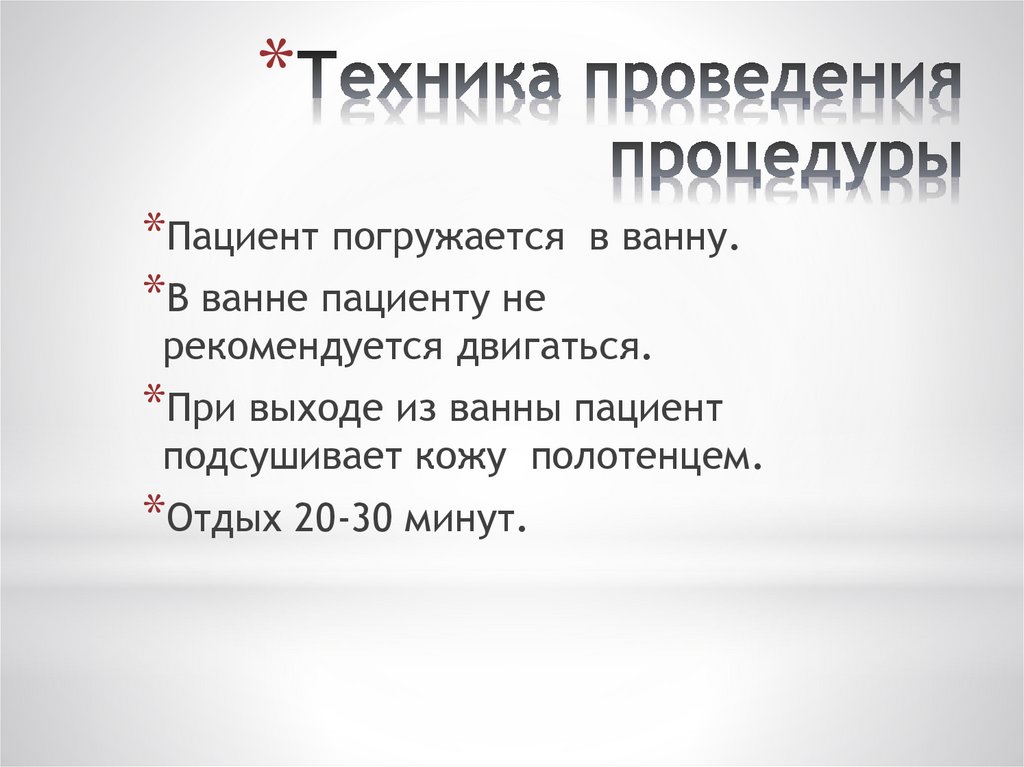 *Техника проведения процедуры

*Пациент погружается  в ванну.

*В ванне пациенту не рекомендуется двигаться.

*При выходе из ванны пациент подсушивает кожу  полотенцем.

*Отдых 20-30 минут.